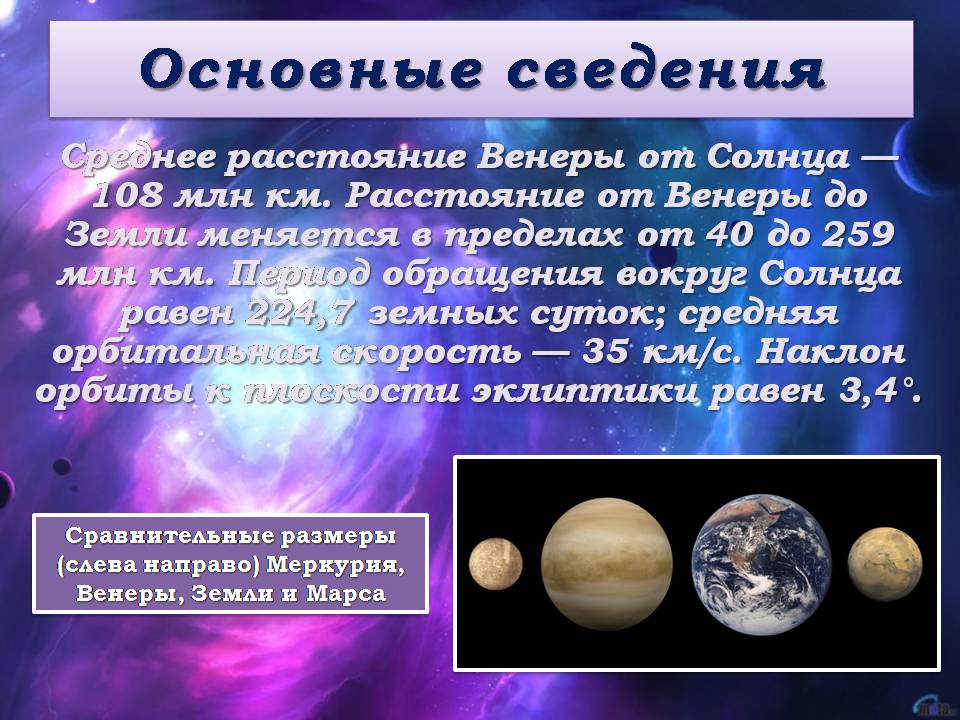 Основные сведения

Среднее расстояние Венеры от Солнца — 108 млн км. Расстояние от Венеры до Земли меняется в пределах от 40 до 259 млн км. Период обращения вокруг Солнца равен 224,7 земных суток; средняя орбитальная скорость — 35 км/с. Наклон орбиты к плоскости эклиптики равен 3,4°.

Сравнительные размеры (слева направо) Меркурия, Венеры, Земли и Марса